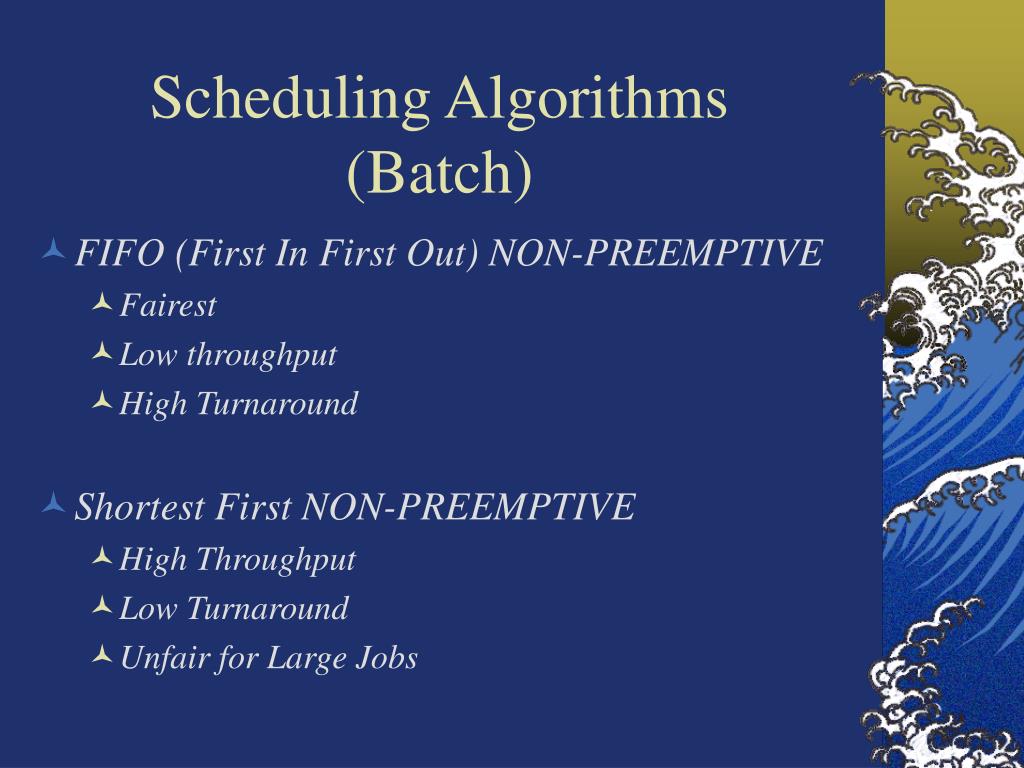 Scheduling Algorithms (Batch)

FIFO (First In First Out) NON-PREEMPTIVE
Fairest
Low throughput
High Turnaround

Shortest First NON-PREEMPTIVE
High Throughput
Low Turnaround
Unfair for Large Jobs